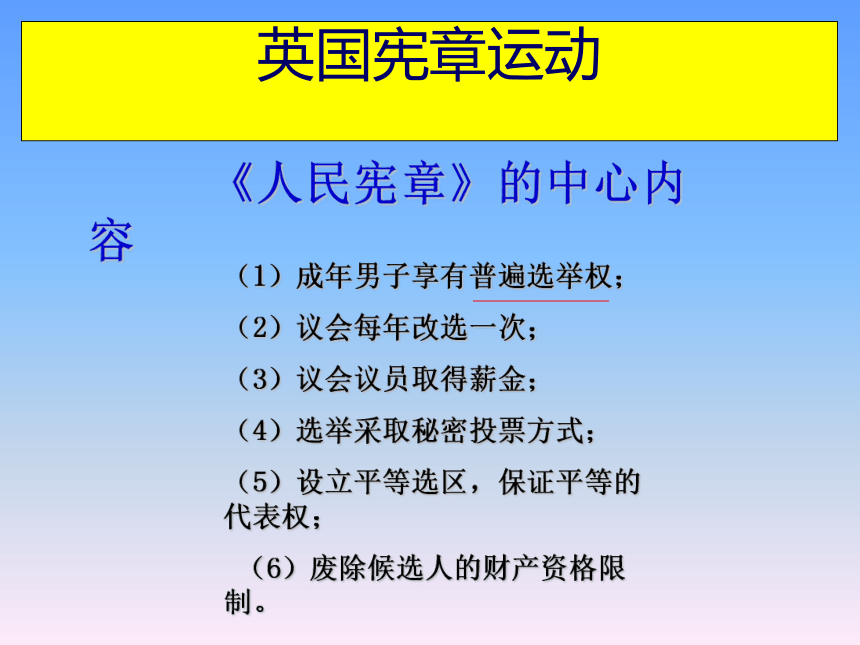 英国宪章运动

《人民宪章》的中心内容

（1）成年男子享有普遍选举权；

（2）议会每年改选一次；

（3）议会议员取得薪金；

（4）选举采取秘密投票方式；

（5）设立平等选区，保证平等的代表权；

（6）废除候选人的财产资格限制。